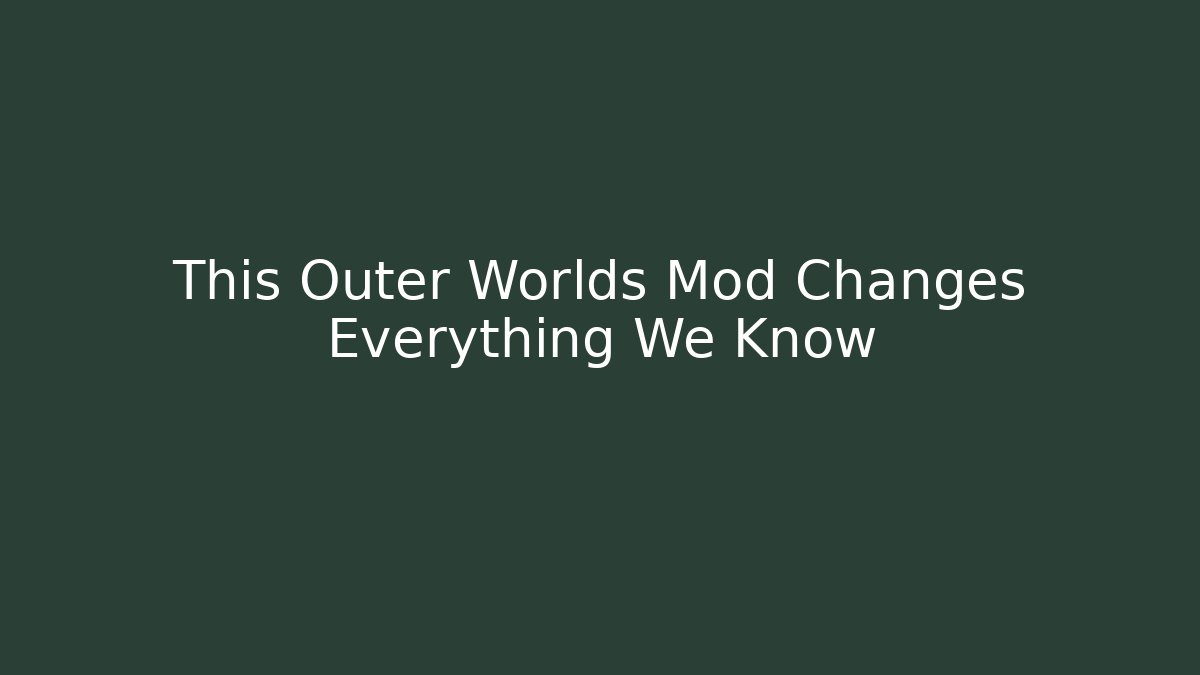 This Outer Worlds Mod Changes Everything We Know